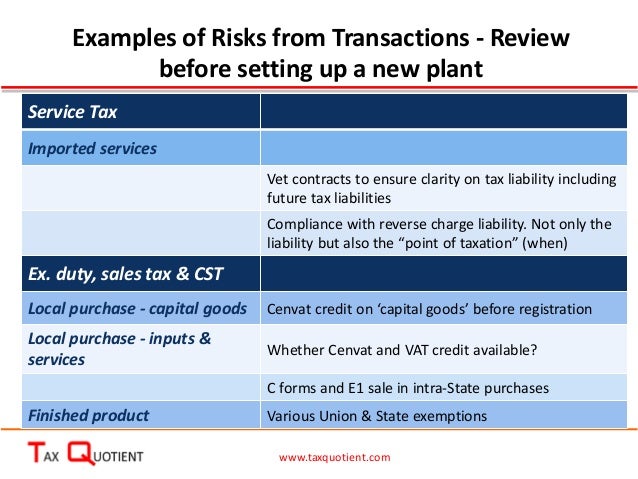 Examples of Risks from Transactions - Review before setting up a new plant

| Service Tax | |
|---|---|
| Imported services | |
| | Vet contracts to ensure clarity on tax liability including future tax liabilities |
| | Compliance with reverse charge liability. Not only the liability but also the “point of taxation” (when) |
| Ex. duty, sales tax & CST | |
| Local purchase - capital goods | Cenvat credit on ‘capital goods’ before registration |
| Local purchase - inputs & services | Whether Cenvat and VAT credit available? |
| | C forms and E1 sale in intra-State purchases |
| Finished product | Various Union & State exemptions |

TAX QUOTIENT

www.taxquotient.com